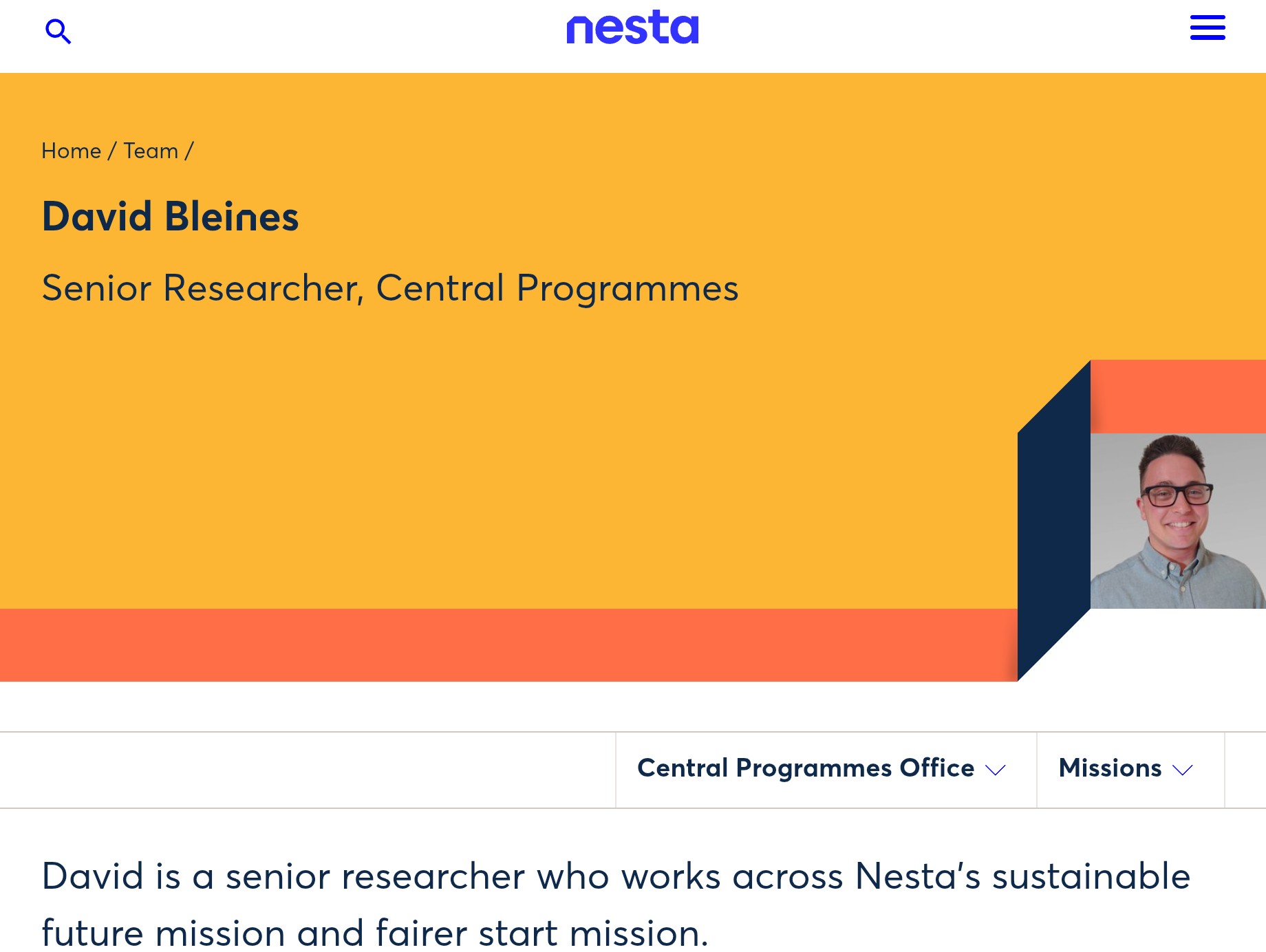 nesta

Home / Team /

David Bleines

Senior Researcher, Central Programmes

Central Programmes Office

Missions

David is a senior researcher who works across Nesta's sustainable future mission and fairer start mission.